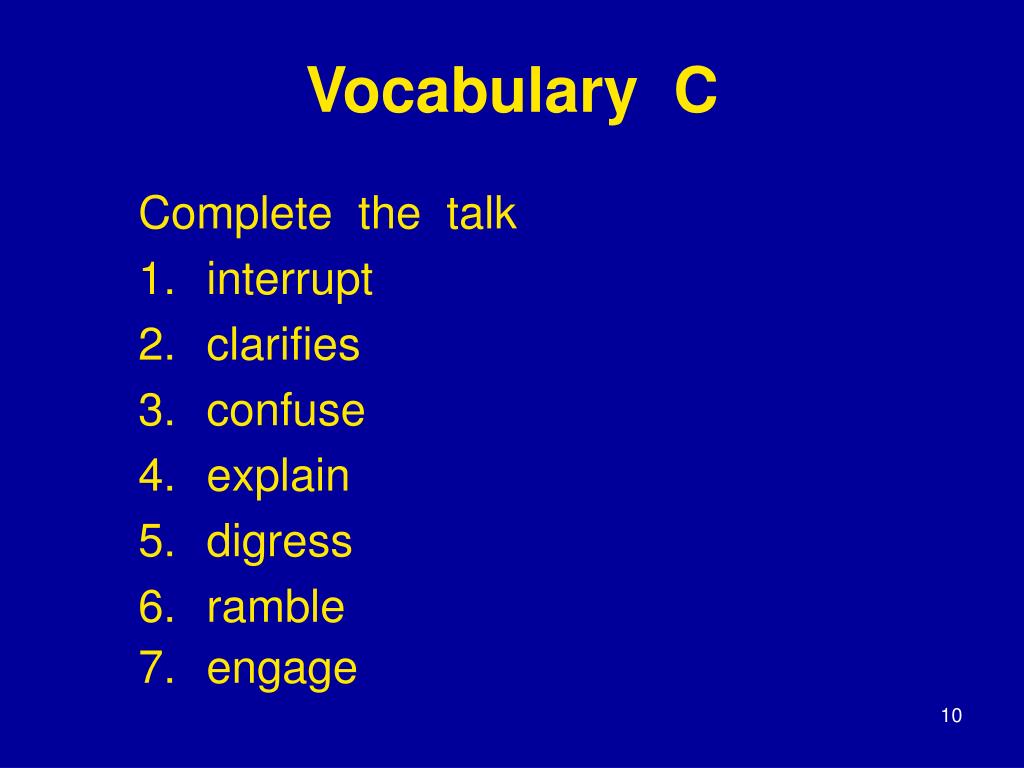 Vocabulary C

Complete the talk

1. interrupt
2. clarifies
3. confuse
4. explain
5. digress
6. ramble
7. engage

10